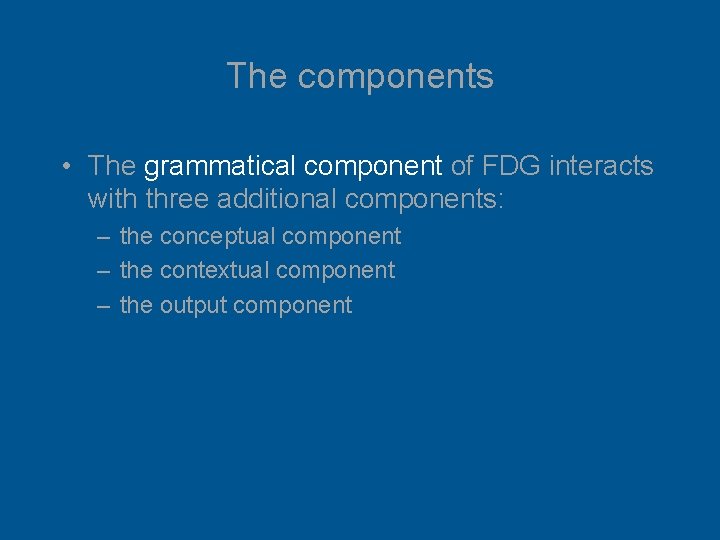 The components

• The grammatical component of FDG interacts with three additional components:
– the conceptual component
– the contextual component
– the output component